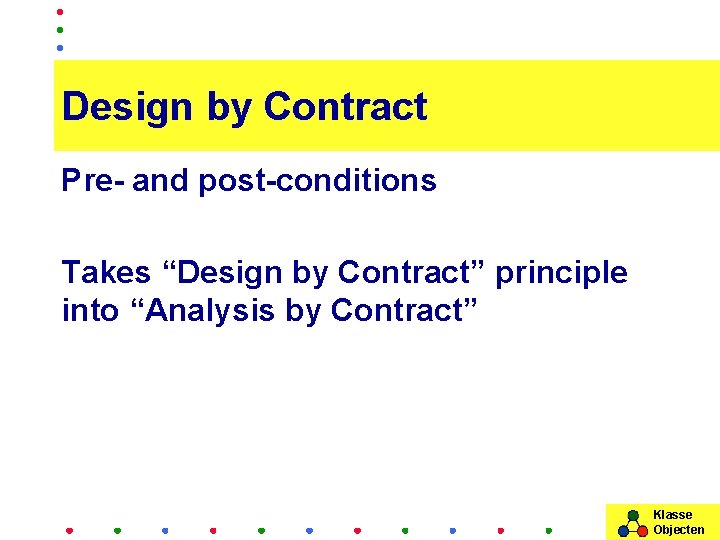 Design by Contract

Pre- and post-conditions

Takes “Design by Contract” principle into “Analysis by Contract”

Klasse
Objecten